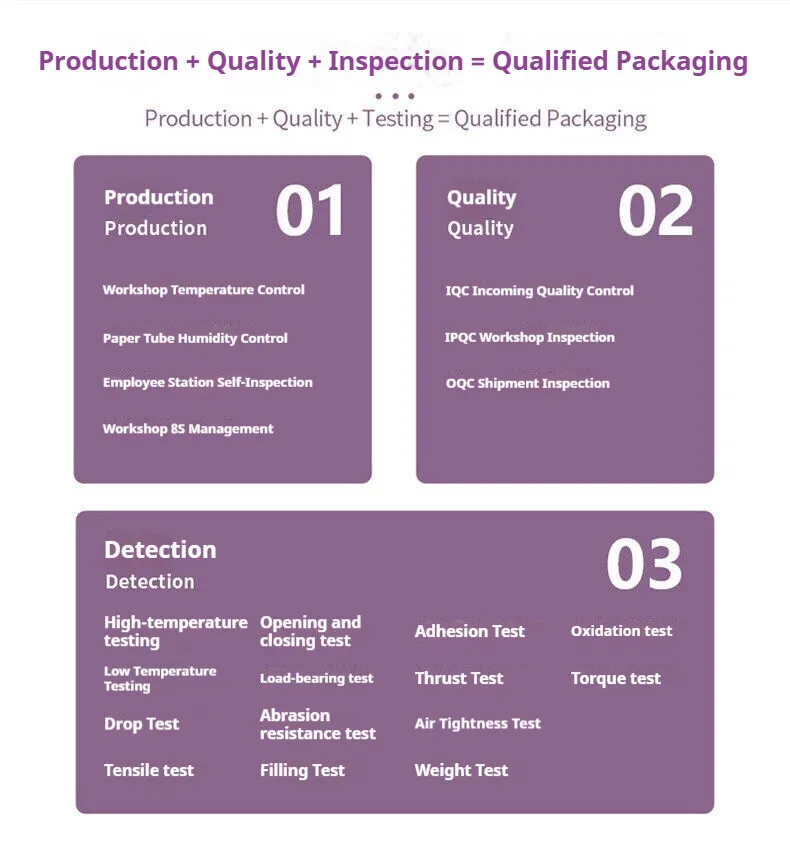 Production + Quality + Inspection = Qualified Packaging

Production + Quality + Testing = Qualified Packaging

Production
Production
01

Workshop Temperature Control

Paper Tube Humidity Control

Employee Station Self-Inspection

Workshop 8S Management

Quality
Quality
02

IQC Incoming Quality Control

IPQC Workshop Inspection

OQC Shipment Inspection

Detection
Detection
03

High-temperature testing

Low Temperature Testing

Drop Test

Tensile test

Opening and closing test

Load-bearing test

Abrasion resistance test

Filling Test

Adhesion Test

Thrust Test

Air Tightness Test

Weight Test

Oxidation test

Torque test